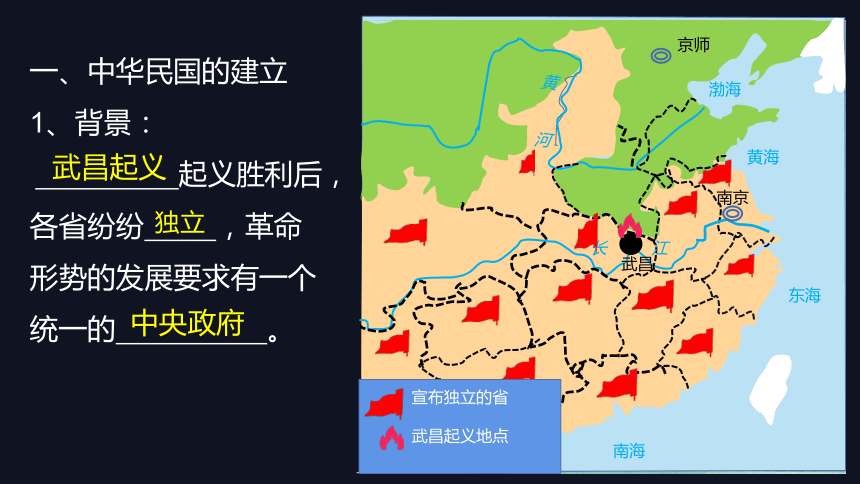 一、中华民国的建立

1、背景：

武昌起义起义胜利后，各省纷纷独立，革命形势的发展要求有一个统一的中央政府。

京师
黄
河
渤海
黄海
南京
长
江
武昌
东海
南海

宣布独立的省
武昌起义地点